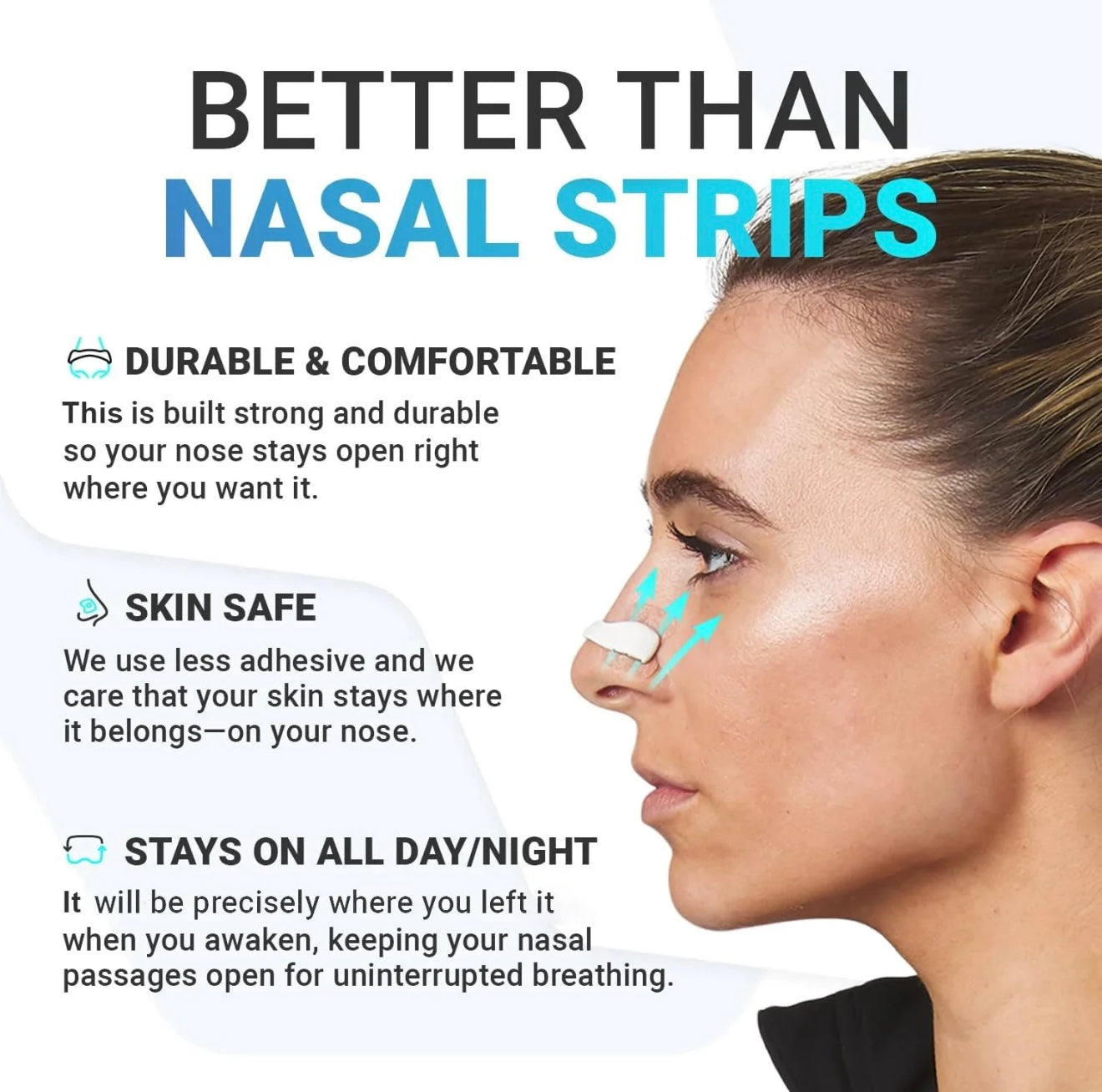 BETTER THAN
NASAL STRIPS

DURABLE & COMFORTABLE
This is built strong and durable so your nose stays open right where you want it.

SKIN SAFE
We use less adhesive and we care that your skin stays where it belongs—on your nose.

STAYS ON ALL DAY/NIGHT
It will be precisely where you left it when you awaken, keeping your nasal passages open for uninterrupted breathing.